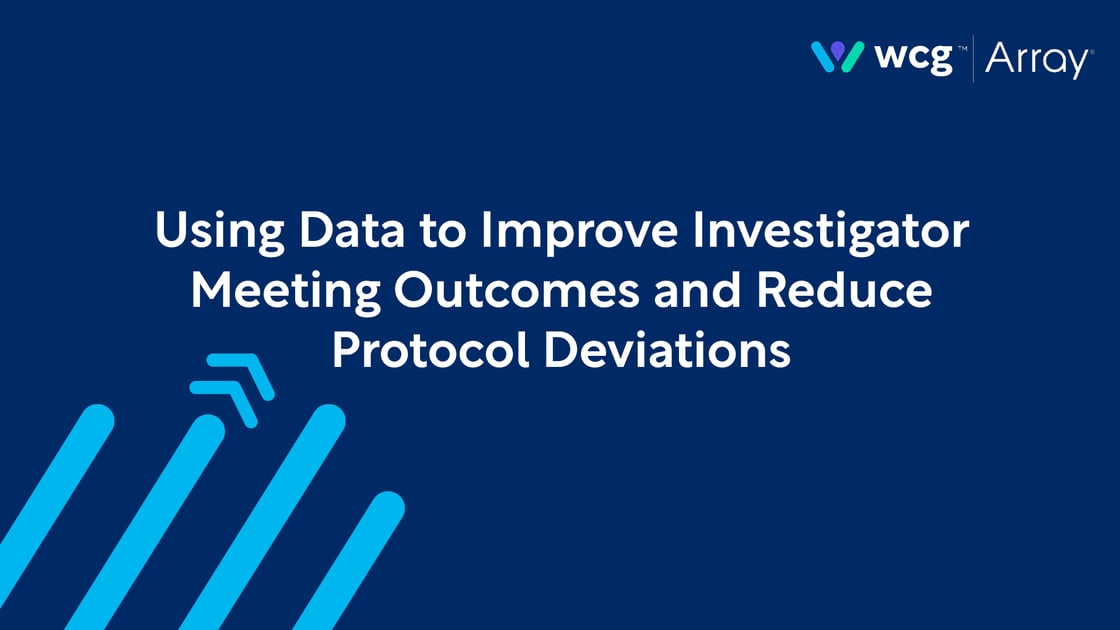 wcg™ | Array®

Using Data to Improve Investigator Meeting Outcomes and Reduce Protocol Deviations